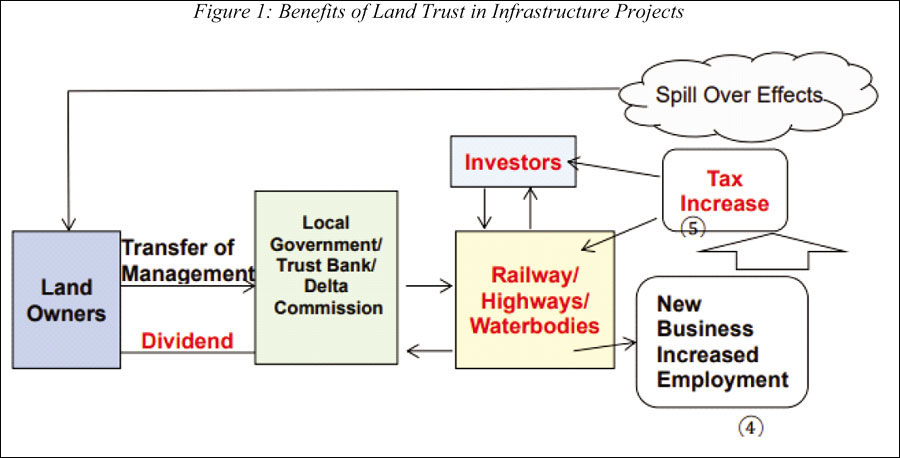 Figure 1: Benefits of Land Trust in Infrastructure Projects

Spill Over Effects

Investors

Tax Increase

⑤

Land Owners

Transfer of Management

Dividend

Local Government/ Trust Bank/ Delta Commission

Railway/ Highways/ Waterbodies

New Business Increased Employment

④